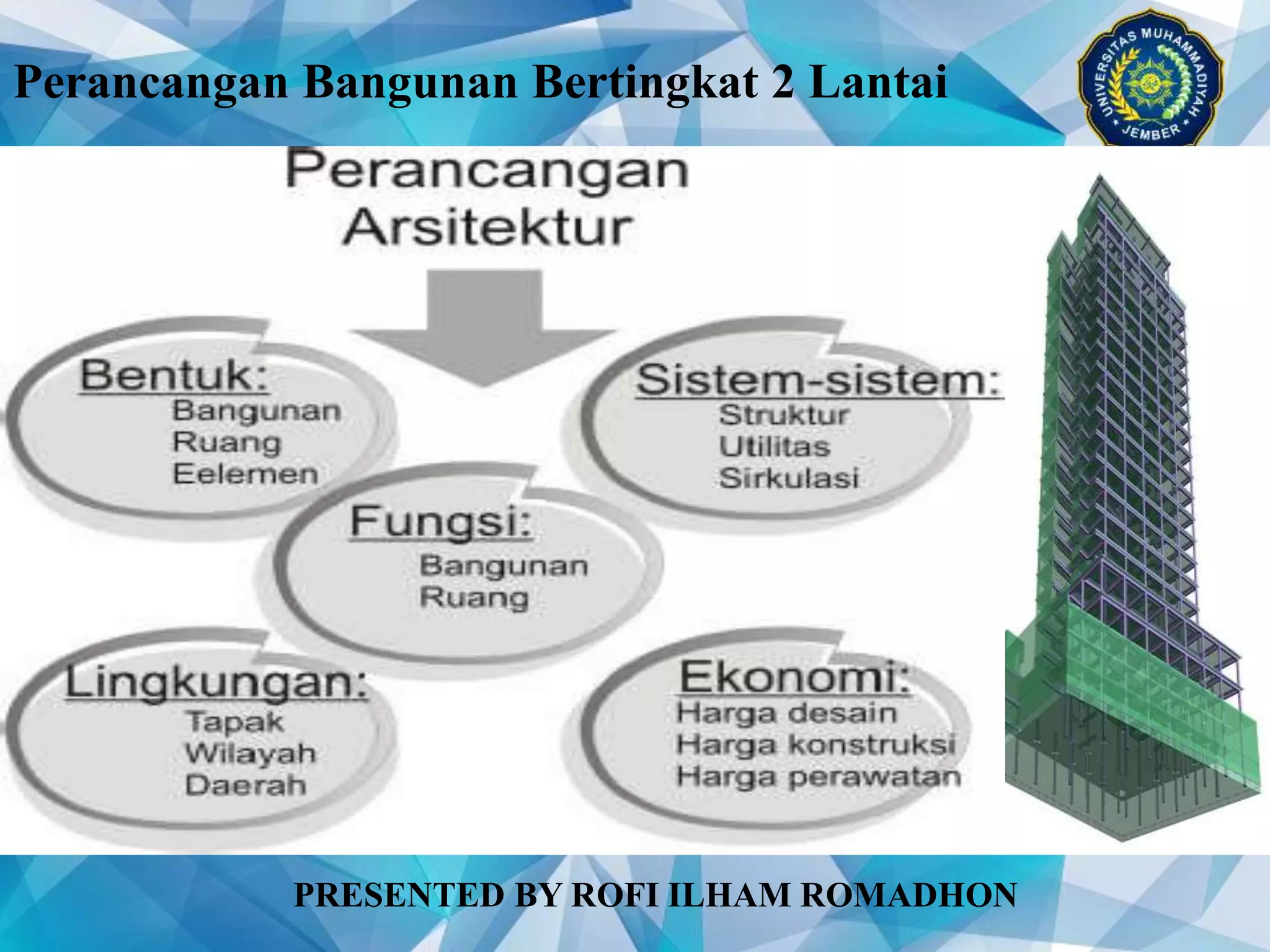 Perancangan Bangunan Bertingkat 2 Lantai

UNIVERSITAS MUHAMMADIYAH JEMBER

Perancangan Arsitektur

Bentuk:
Bangunan
Ruang
Eelemen

Sistem-sistem:
Struktur
Utilitas
Sirkulasi

Fungsi:
Bangunan
Ruang

Lingkungan:
Tapak
Wilayah
Daerah

Ekonomi:
Harga desain
Harga konstruksi
Harga perawatan

PRESENTED BY ROFI ILHAM ROMADHON